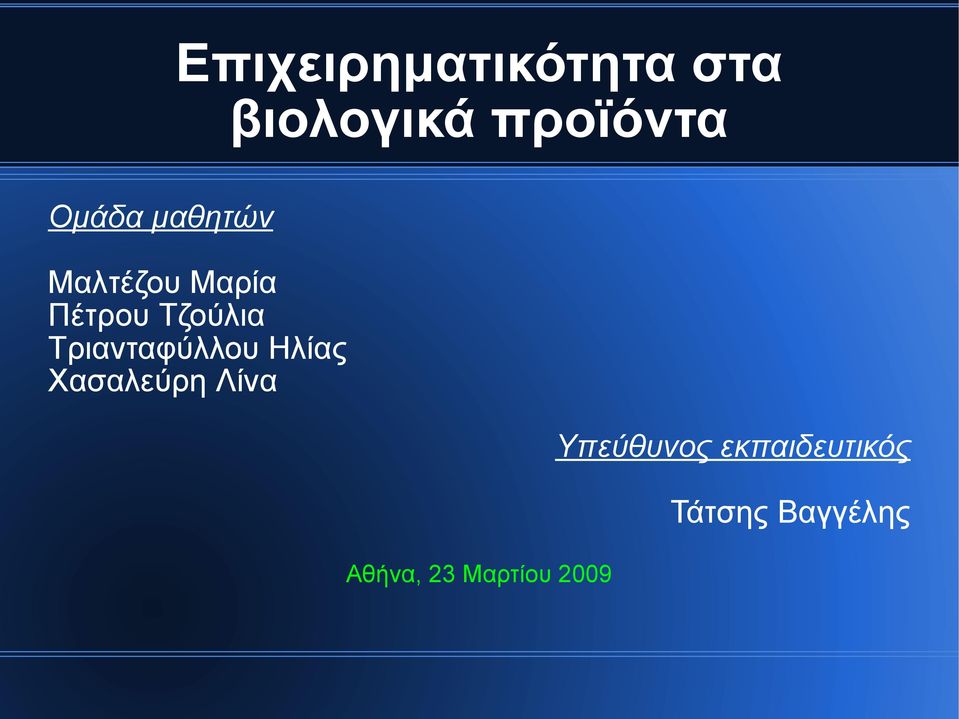 Επιχειρηματικότητα στα βιολογικά προϊόντα

Ομάδα μαθητών

Μαλτέζου Μαρία
Πέτρου Τζούλια
Τριανταφύλλου Ηλίας
Χασαλεύρη Λίνα

Υπεύθυνος εκπαιδευτικός

Τάτσης Βαγγέλης

Αθήνα, 23 Μαρτίου 2009